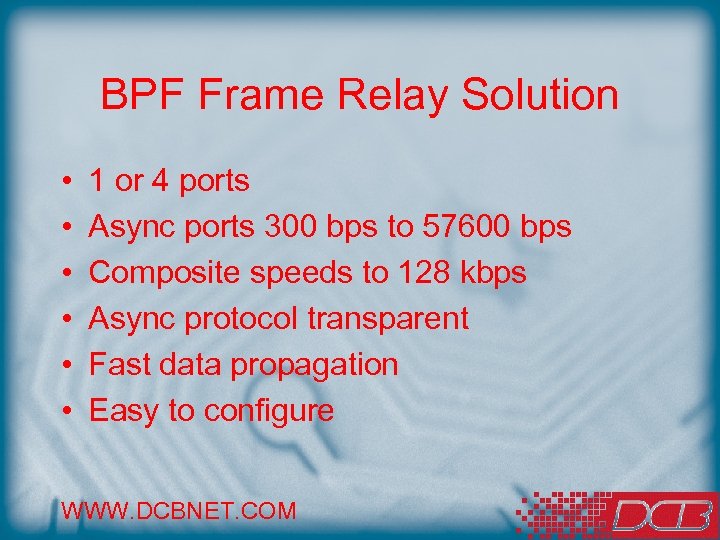 BPF Frame Relay Solution

• 1 or 4 ports
• Async ports 300 bps to 57600 bps
• Composite speeds to 128 kbps
• Async protocol transparent
• Fast data propagation
• Easy to configure

WWW.DCBNET.COM

DCB